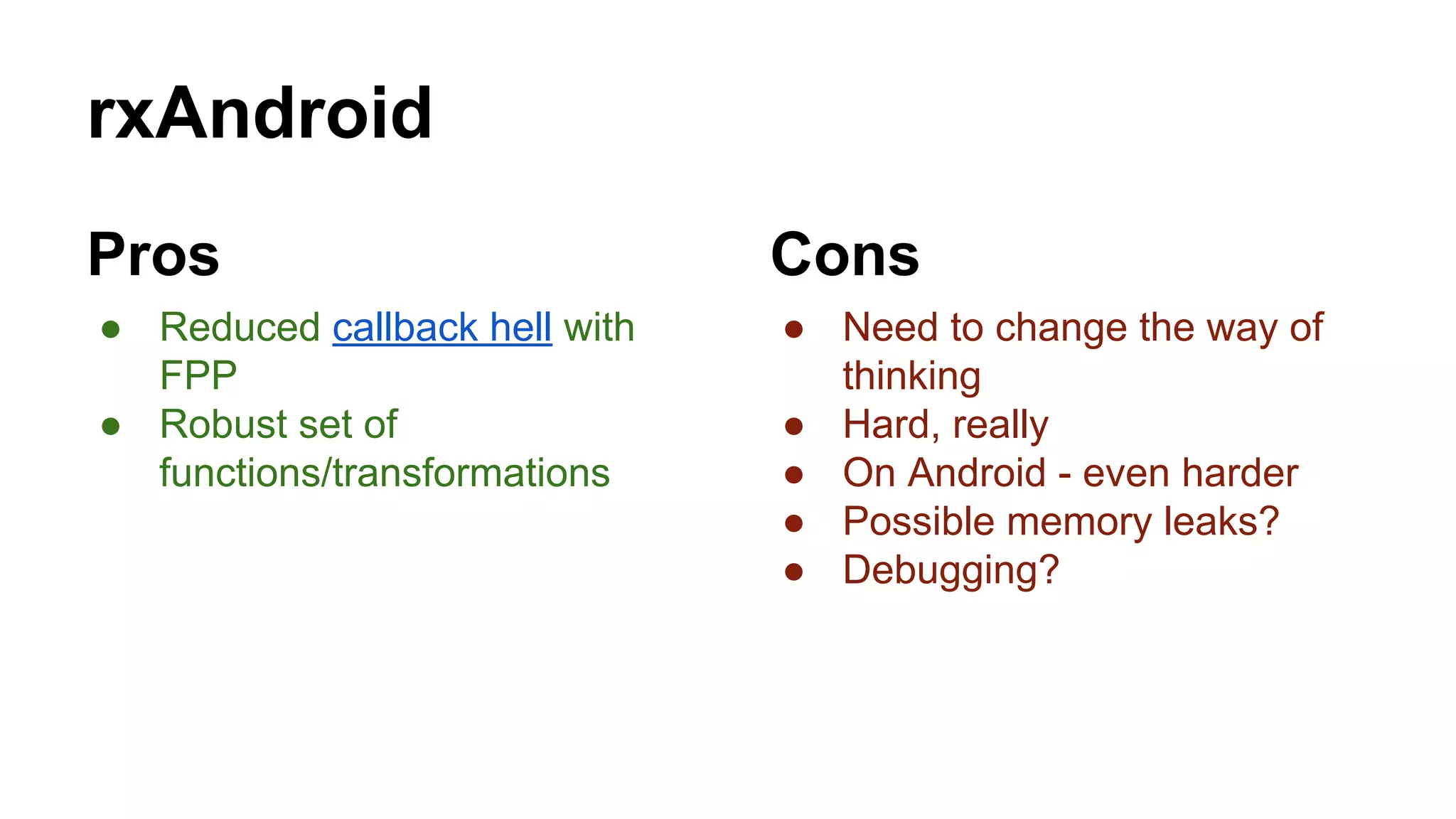 rxAndroid

Pros

- Reduced callback hell with FPP
- Robust set of functions/transformations

Cons

- Need to change the way of thinking
- Hard, really
- On Android - even harder
- Possible memory leaks?
- Debugging?